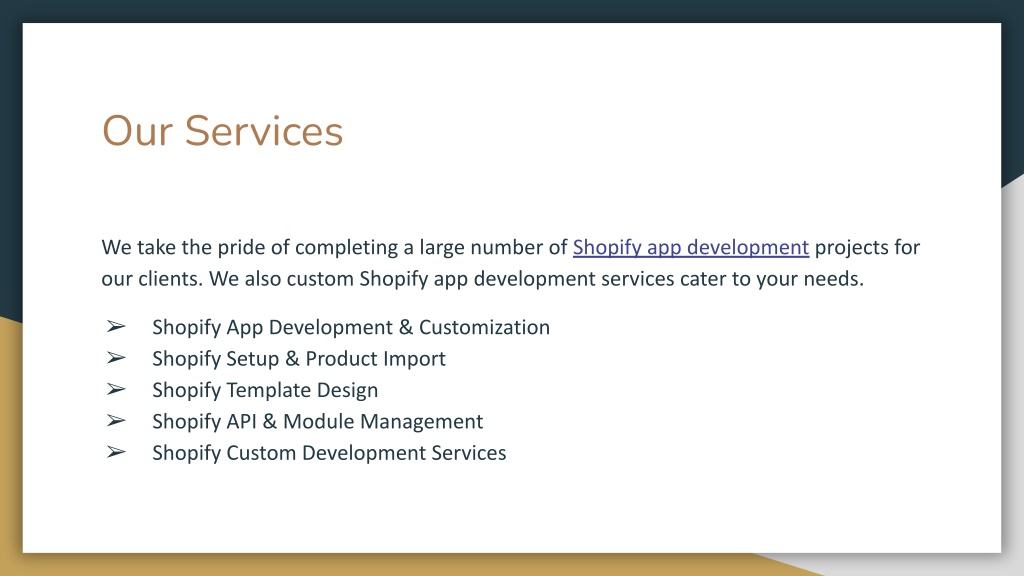 Our Services

We take the pride of completing a large number of Shopify app development projects for our clients. We also custom Shopify app development services cater to your needs.

➢ Shopify App Development & Customization
➢ Shopify Setup & Product Import
➢ Shopify Template Design
➢ Shopify API & Module Management
➢ Shopify Custom Development Services